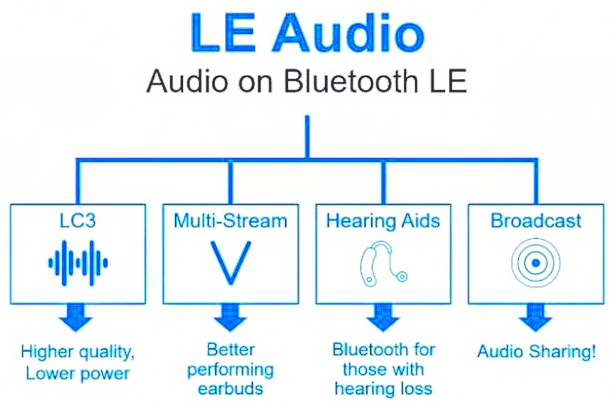 LE Audio
Audio on Bluetooth LE

LC3

Higher quality, Lower power

Multi-Stream

Better performing earbuds

Hearing Aids

Bluetooth for those with hearing loss

Broadcast

Audio Sharing!